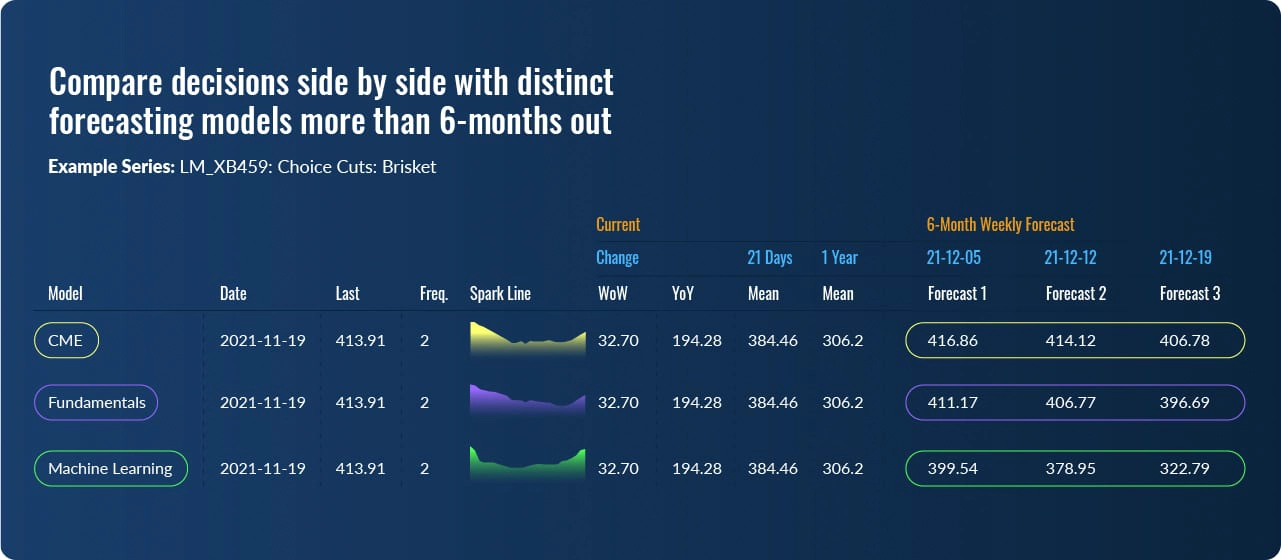 Compare decisions side by side with distinct forecasting models more than 6-months out

**Example Series:** LM_XB459: Choice Cuts: Brisket

| | | | | | Current | | | | 6-Month Weekly Forecast | | |
|---|---|---|---|---|---|---|---|---|---|---|---|
| | | | | | Change | | 21 Days | 1 Year | 21-12-05 | 21-12-12 | 21-12-19 |
| Model | Date | Last | Freq. | Spark Line | WoW | YoY | Mean | Mean | Forecast 1 | Forecast 2 | Forecast 3 |
| CME | 2021-11-19 | 413.91 | 2 | | 32.70 | 194.28 | 384.46 | 306.2 | 416.86 | 414.12 | 406.78 |
| Fundamentals | 2021-11-19 | 413.91 | 2 | | 32.70 | 194.28 | 384.46 | 306.2 | 411.17 | 406.77 | 396.69 |
| Machine Learning | 2021-11-19 | 413.91 | 2 | | 32.70 | 194.28 | 384.46 | 306.2 | 399.54 | 378.95 | 322.79 |